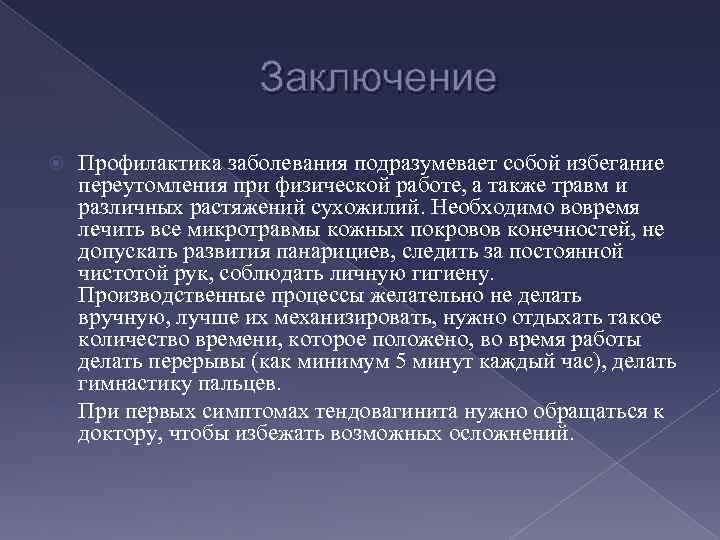 Заключение

Профилактика заболевания подразумевает собой избегание переутомления при физической работе, а также травм и различных растяжений сухожилий. Необходимо вовремя лечить все микротравмы кожных покровов конечностей, не допускать развития панарициев, следить за постоянной чистотой рук, соблюдать личную гигиену. Производственные процессы желательно не делать вручную, лучше их механизировать, нужно отдыхать такое количество времени, которое положено, во время работы делать перерывы (как минимум 5 минут каждый час), делать гимнастику пальцев.

При первых симптомах тендовагинита нужно обращаться к доктору, чтобы избежать возможных осложнений.